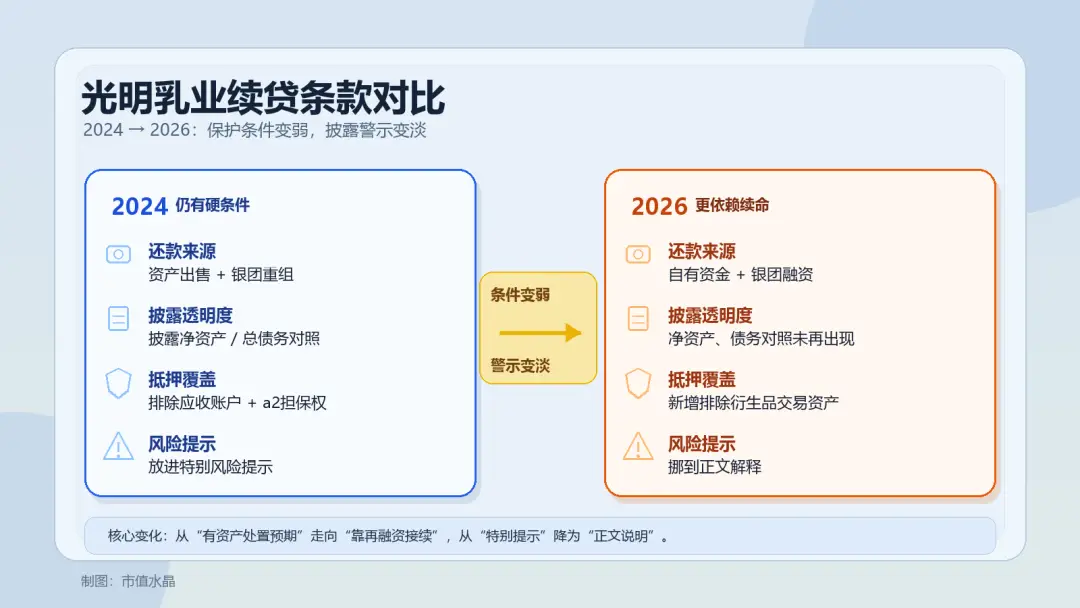 光明乳业续贷条款对比

2024 → 2026：保护条件变弱，披露警示变淡

2024 仍有硬条件

还款来源
资产出售 + 银团重组

披露透明度
披露净资产 / 总债务对照

抵押覆盖
排除应收账户 + a2担保权

风险提示
放进特别风险提示

条件变弱

警示变淡

2026 更依赖续命

还款来源
自有资金 + 银团融资

披露透明度
净资产、债务对照未再出现

抵押覆盖
新增排除衍生品交易资产

风险提示
挪到正文解释

核心变化：从“有资产处置预期”走向“靠再融资接续”，从“特别提示”降为“正文说明”。

制图：市值水晶